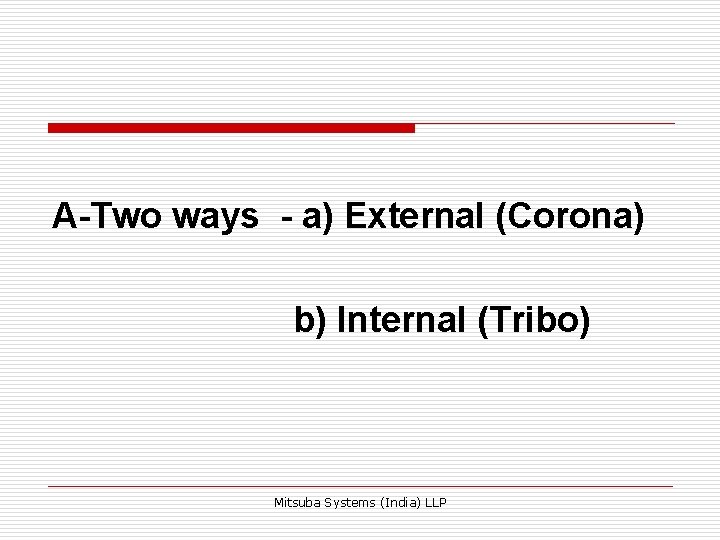 A-Two ways - a) External (Corona)

b) Internal (Tribo)

Mitsuba Systems (India) LLP